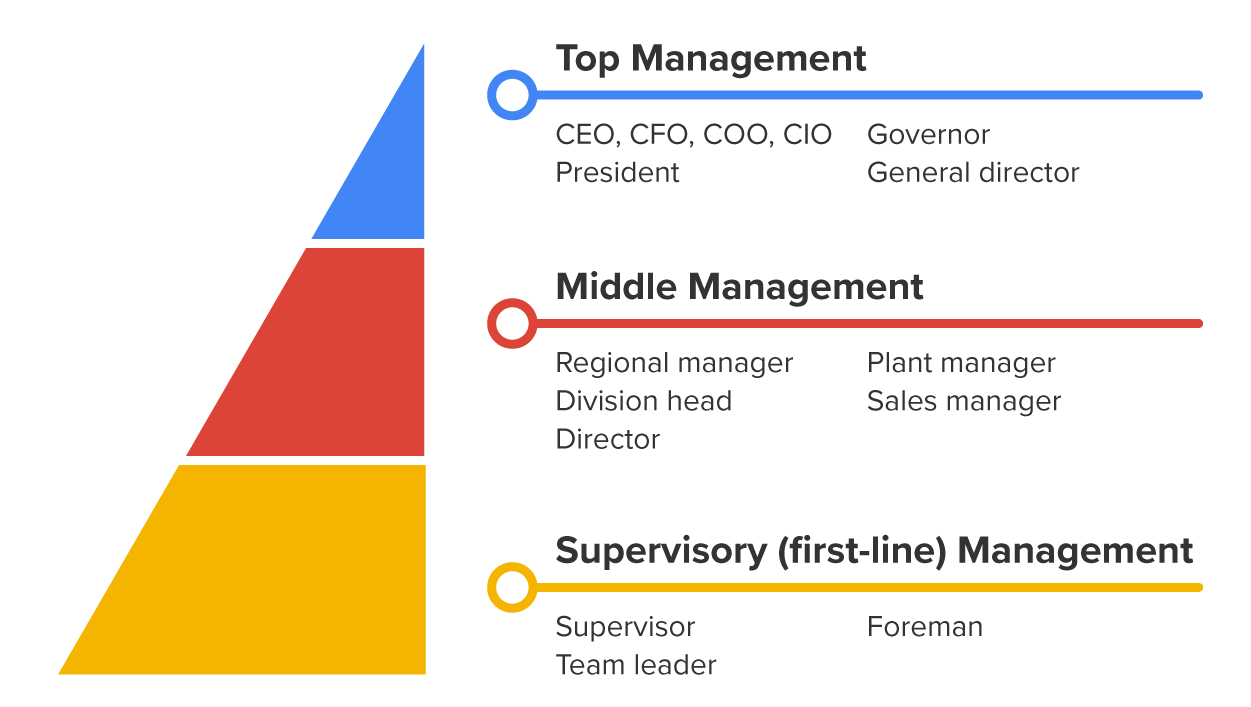 Top Management

CEO, CFO, COO, CIO
President

Governor
General director

Middle Management

Regional manager
Division head
Director

Plant manager
Sales manager

Supervisory (first-line) Management

Supervisor
Team leader

Foreman